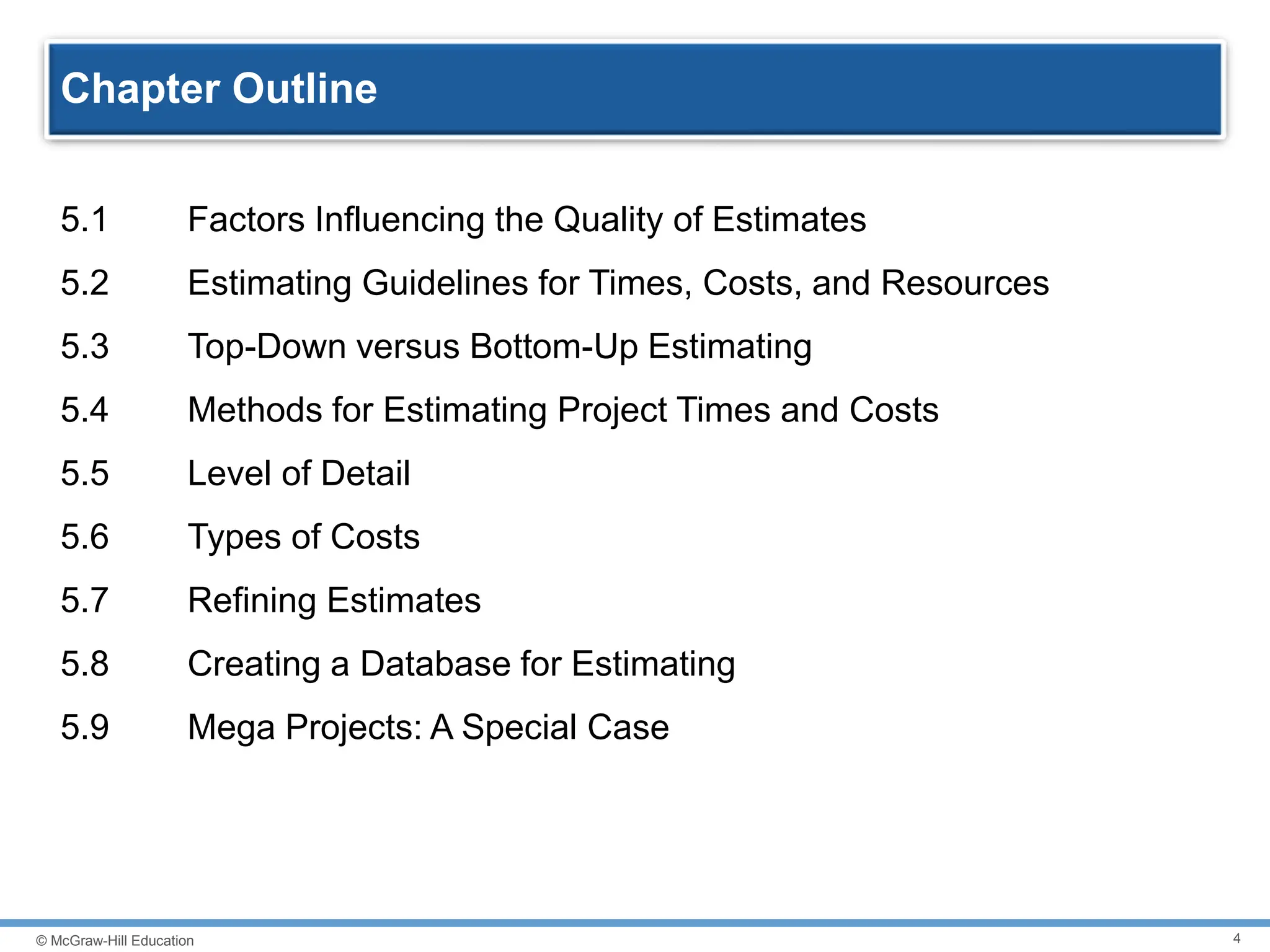 Chapter Outline

5.1 Factors Influencing the Quality of Estimates

5.2 Estimating Guidelines for Times, Costs, and Resources

5.3 Top-Down versus Bottom-Up Estimating

5.4 Methods for Estimating Project Times and Costs

5.5 Level of Detail

5.6 Types of Costs

5.7 Refining Estimates

5.8 Creating a Database for Estimating

5.9 Mega Projects: A Special Case

© McGraw-Hill Education

4